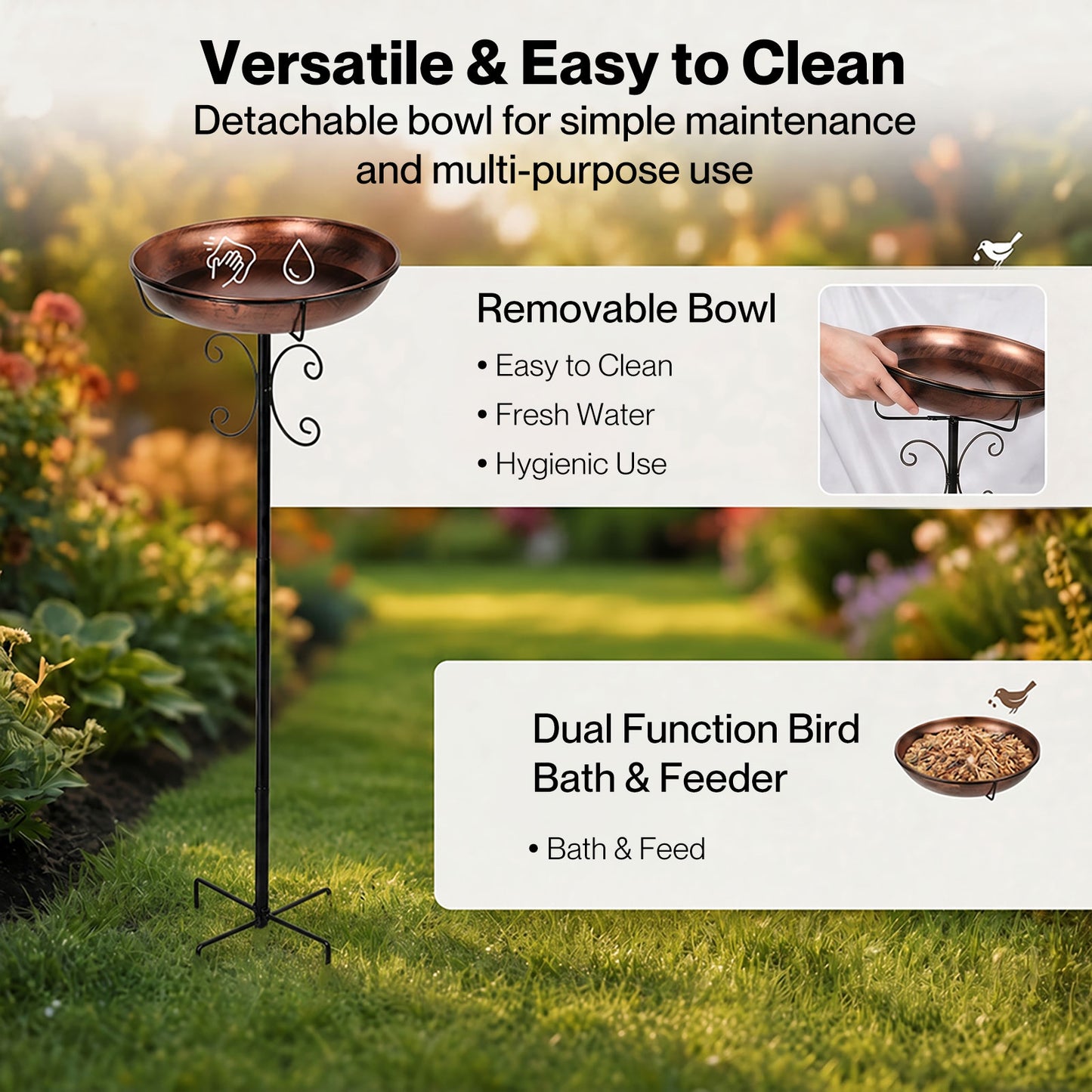 Versatile & Easy to Clean
Detachable bowl for simple maintenance and multi-purpose use

Removable Bowl
• Easy to Clean
• Fresh Water
• Hygienic Use

Dual Function Bird Bath & Feeder
• Bath & Feed